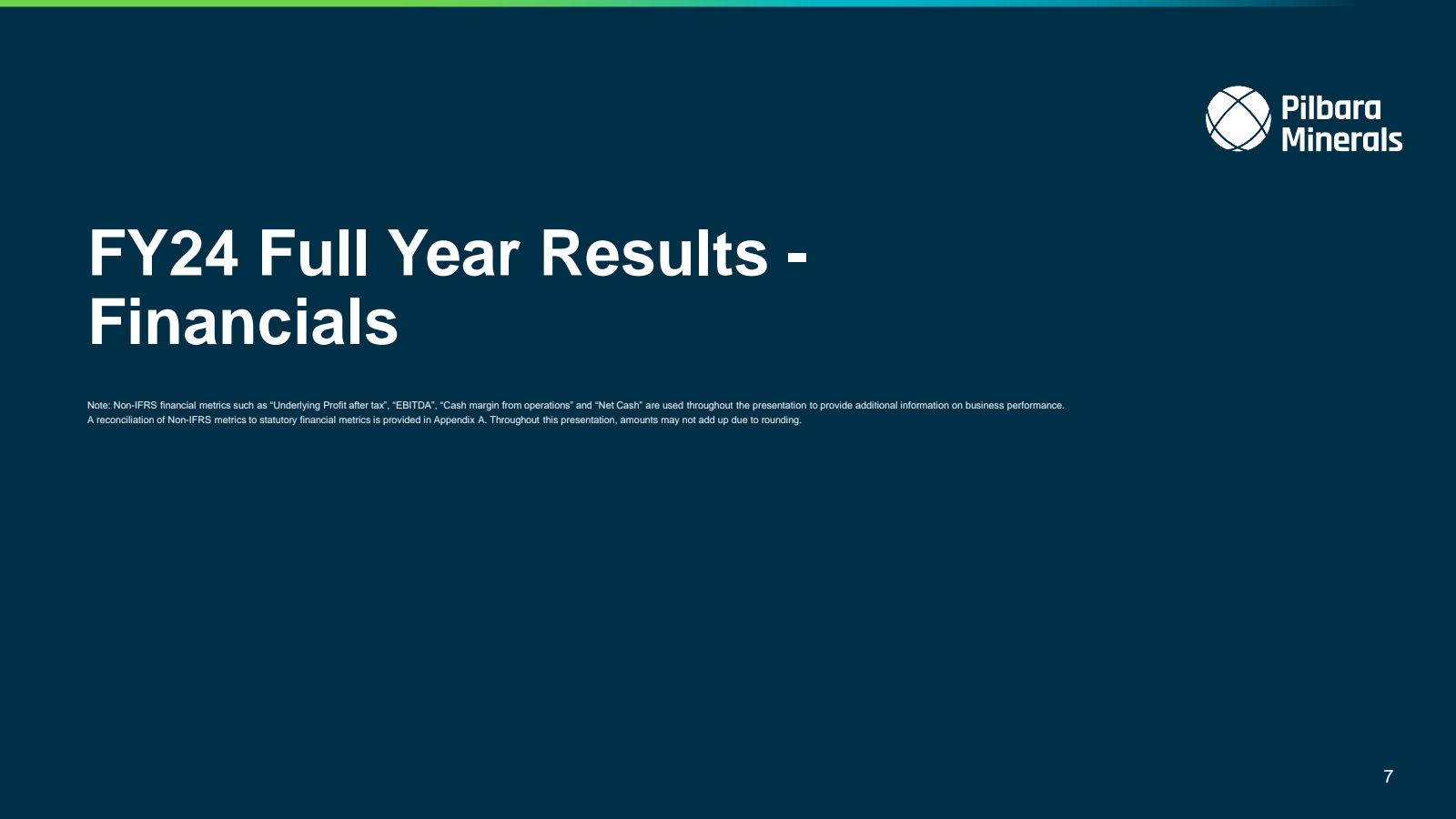 Pilbara Minerals

FY24 Full Year Results - Financials

Note: Non-IFRS financial metrics such as “Underlying Profit after tax”, “EBITDA”, “Cash margin from operations” and “Net Cash” are used throughout the presentation to provide additional information on business performance. A reconciliation of Non-IFRS metrics to statutory financial metrics is provided in Appendix A. Throughout this presentation, amounts may not add up due to rounding.

7